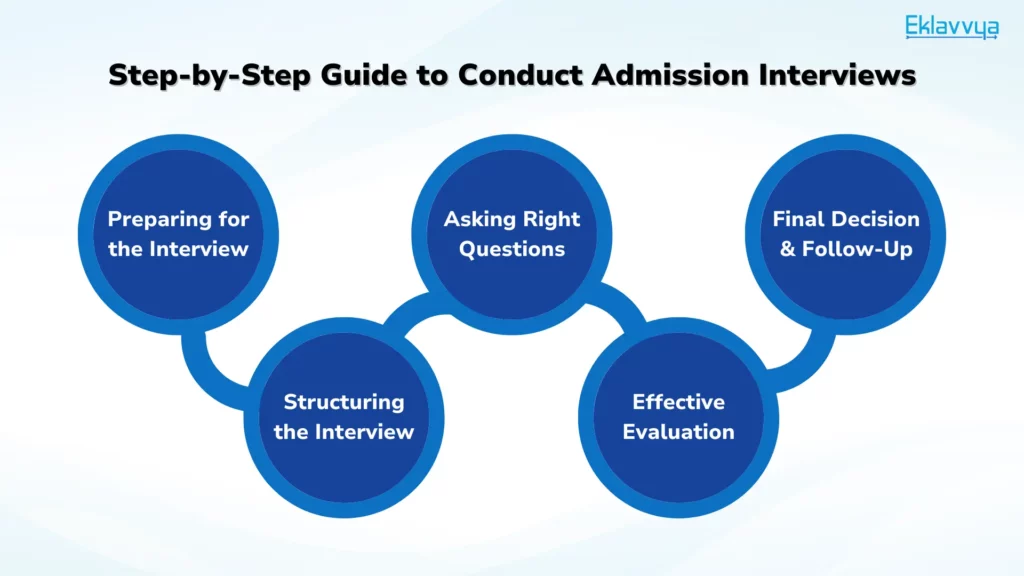 Eklavvya

Step-by-Step Guide to Conduct Admission Interviews

Preparing for the Interview

Structuring the Interview

Asking Right Questions

Effective Evaluation

Final Decision & Follow-Up